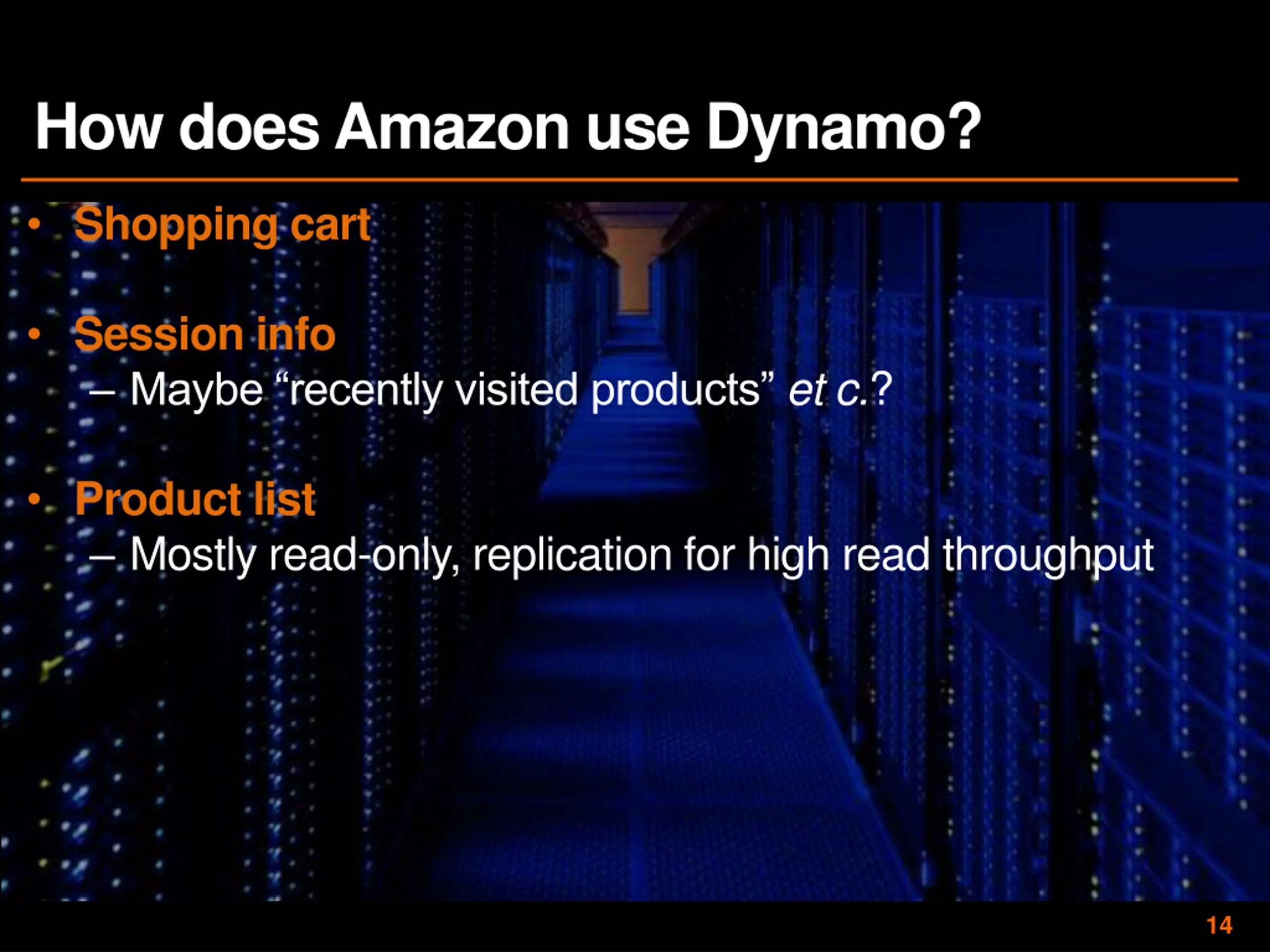 How does Amazon use Dynamo?

• Shopping cart

• Session info
– Maybe “recently visited products” et c.?

• Product list
– Mostly read-only, replication for high read throughput

14